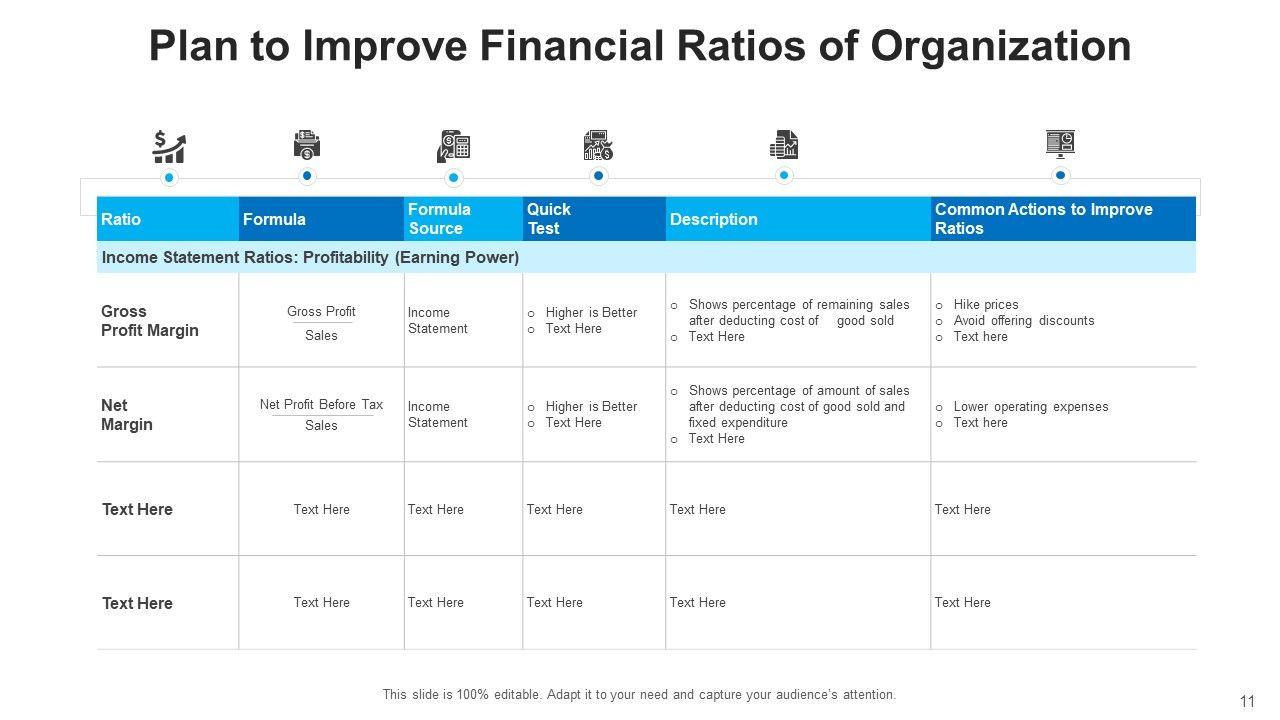 Plan to Improve Financial Ratios of Organization

| Ratio | Formula | Formula Source | Quick Test | Description | Common Actions to Improve Ratios |
|---|---|---|---|---|---|
| Income Statement Ratios: Profitability (Earning Power) | | | | | |
| Gross Profit Margin | $\frac{\text{Gross Profit}}{\text{Sales}}$ | Income Statement | o Higher is Better o Text Here | o Shows percentage of remaining sales after deducting cost of good sold o Text Here | o Hike prices o Avoid offering discounts o Text here |
| Net Margin | $\frac{\text{Net Profit Before Tax}}{\text{Sales}}$ | Income Statement | o Higher is Better o Text Here | o Shows percentage of amount of sales after deducting cost of good sold and fixed expenditure o Text Here | o Lower operating expenses o Text here |
| Text Here | Text Here | Text Here | Text Here | Text Here | Text Here |
| Text Here | Text Here | Text Here | Text Here | Text Here | Text Here |

This slide is 100% editable. Adapt it to your need and capture your audience's attention.

11